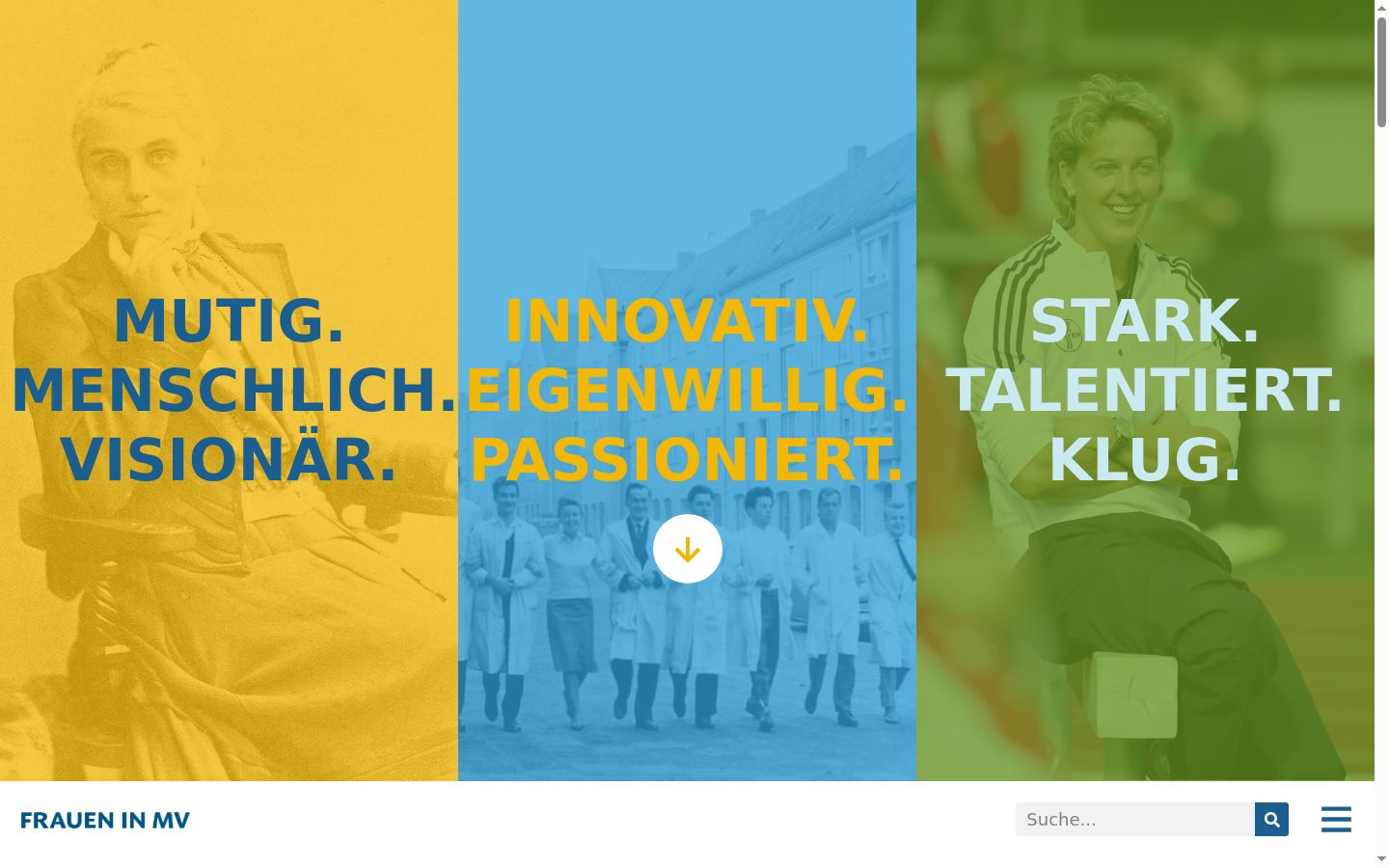 MUTIG.
MENSCHLICH.
VISIONÄR.

INNOVATIV.
EIGENWILLIG.
PASSIONIERT.

STARK.
TALENTIERT.
KLUG.

FRAUEN IN MV

Suche...